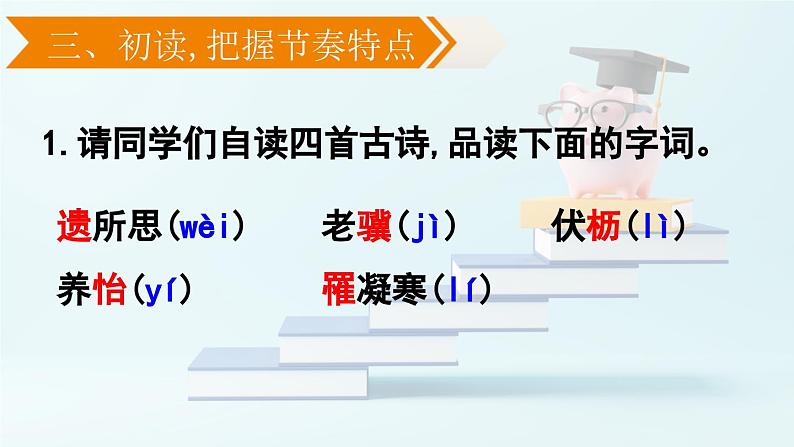 三、初读，把握节奏特点

1. 请同学们自读四首古诗，品读下面的字词。

遗所思（wèi） 老骥（jì） 伏枥（lì）

养怡（yí） 罹凝寒（lí）